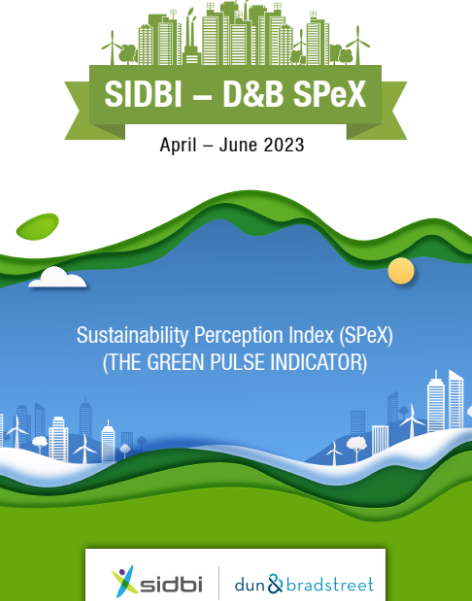 SIDBI – D&B SPeX

April – June 2023

Sustainability Perception Index (SPeX)
(THE GREEN PULSE INDICATOR)

sidbi

dun & bradstreet